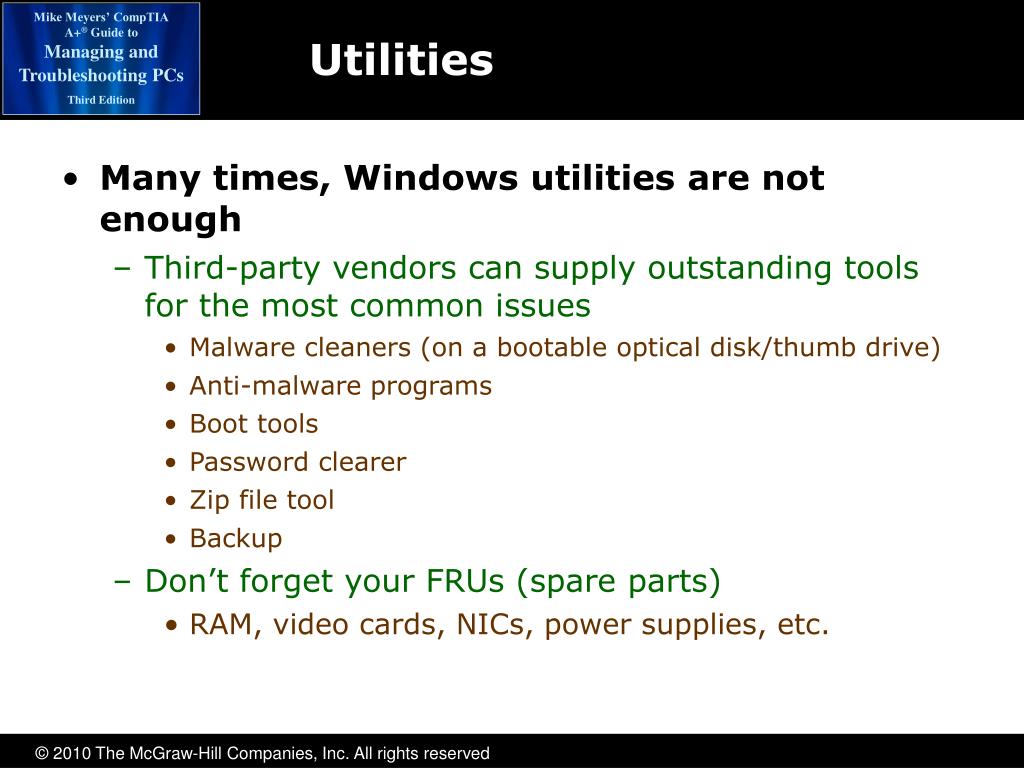 Mike Meyers' CompTIA A+® Guide to Managing and Troubleshooting PCs Third Edition

Utilities

• Many times, Windows utilities are not enough
– Third-party vendors can supply outstanding tools for the most common issues
• Malware cleaners (on a bootable optical disk/thumb drive)
• Anti-malware programs
• Boot tools
• Password clearer
• Zip file tool
• Backup
– Don't forget your FRUs (spare parts)
• RAM, video cards, NICs, power supplies, etc.

© 2010 The McGraw-Hill Companies, Inc. All rights reserved